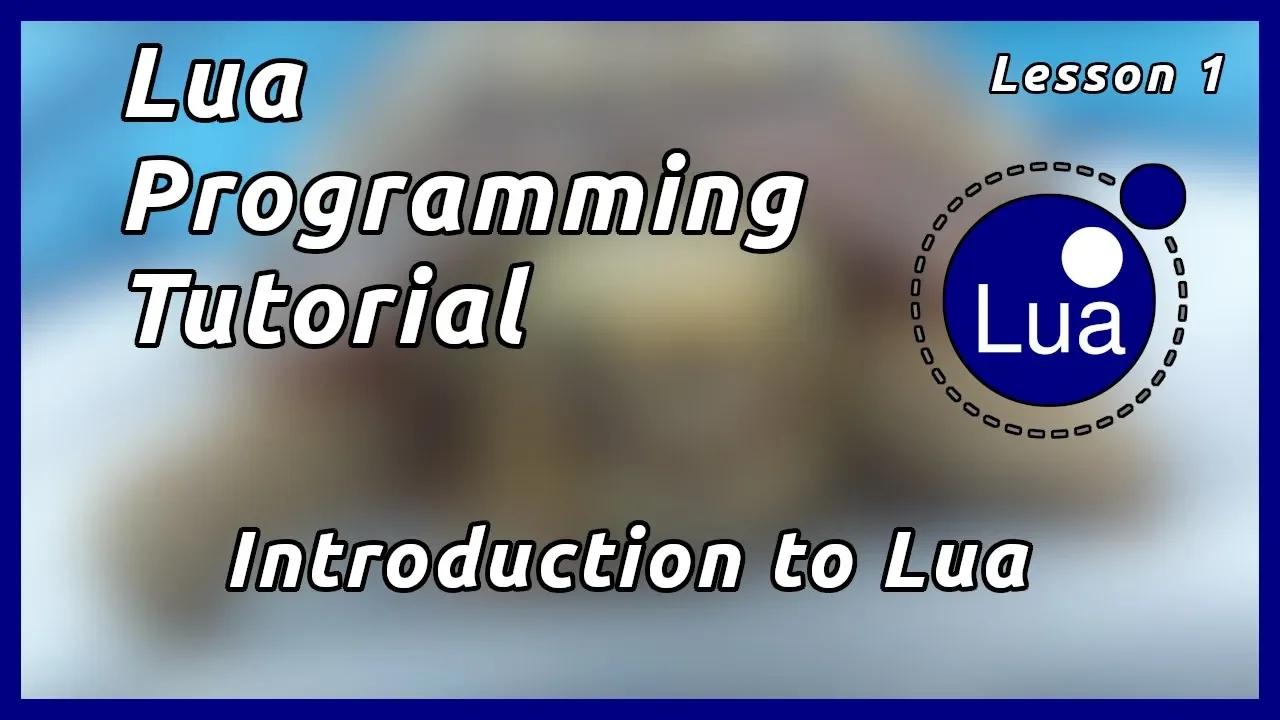 Lua Programming Tutorial

Lesson 1

Lua

Introduction to Lua